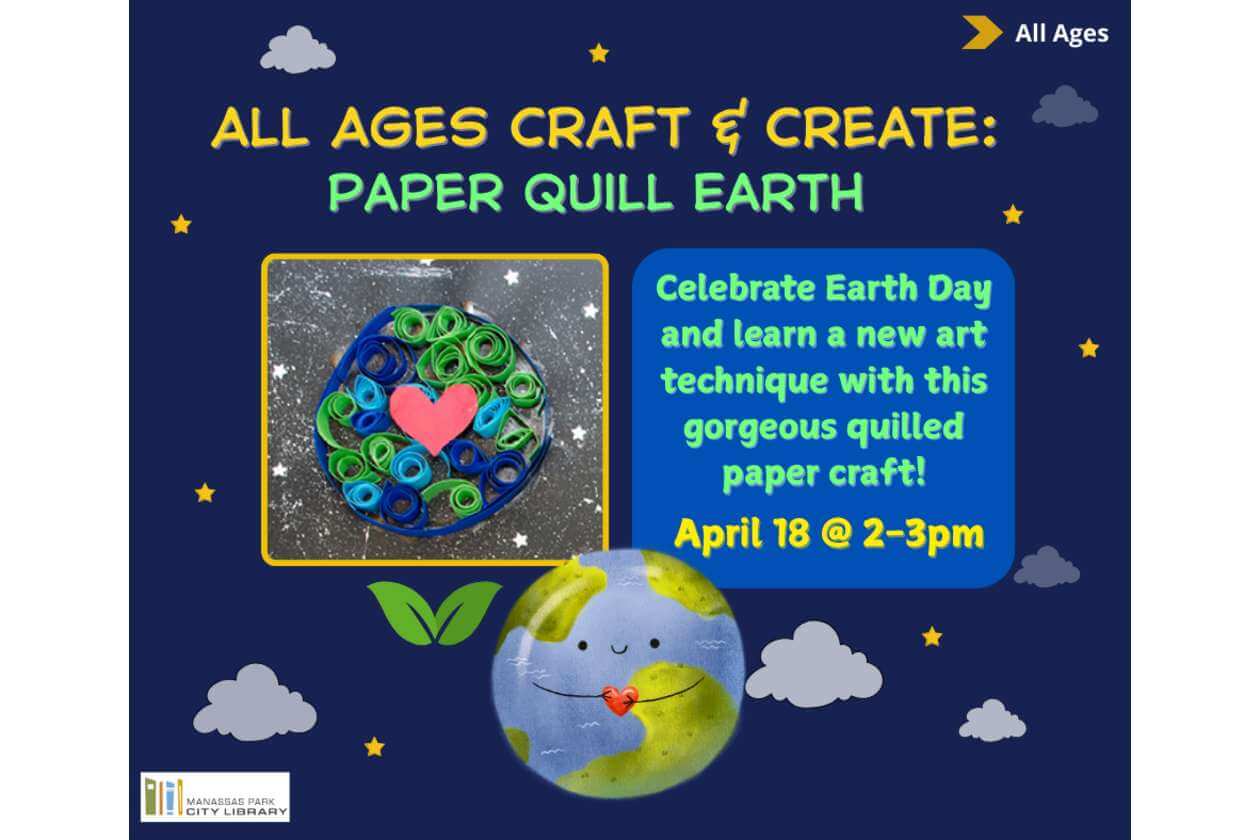 All Ages

ALL AGES CRAFT & CREATE:
PAPER QUILL EARTH

Celebrate Earth Day and learn a new art technique with this gorgeous quilled paper craft!

April 18 @ 2-3pm

MANASSAS PARK CITY LIBRARY